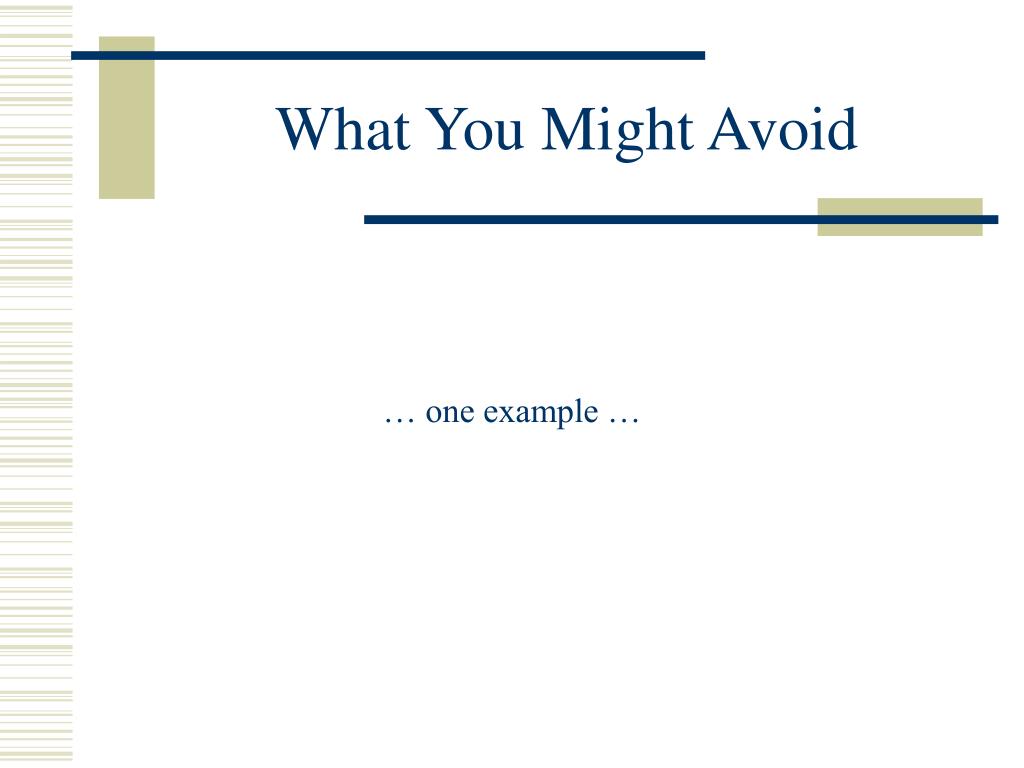 What You Might Avoid

… one example …